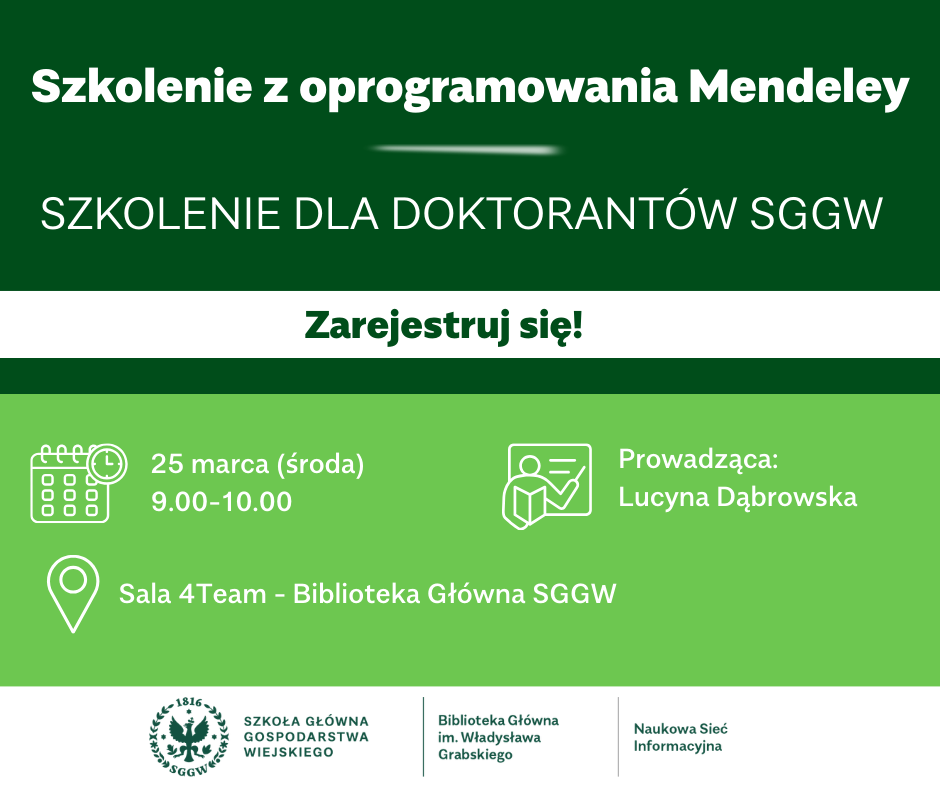 Szkolenie z oprogramowania Mendeley

SZKOLENIE DLA DOKTORANTÓW SGGW

Zarejestruj się!

25 marca (środa)
9.00-10.00

Prowadząca:
Lucyna Dąbrowska

Sala 4Team - Biblioteka Główna SGGW

1816
SGGW

SZKOŁA GŁÓWNA GOSPODARSTWA WIEJSKIEGO

Biblioteka Główna im. Władysława Grabskiego

Naukowa Sieć Informacyjna